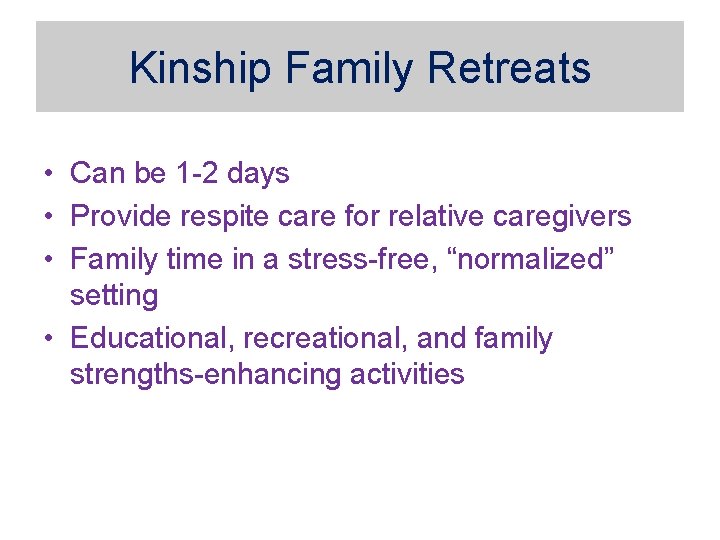 Kinship Family Retreats

• Can be 1-2 days
• Provide respite care for relative caregivers
• Family time in a stress-free, “normalized” setting
• Educational, recreational, and family strengths-enhancing activities